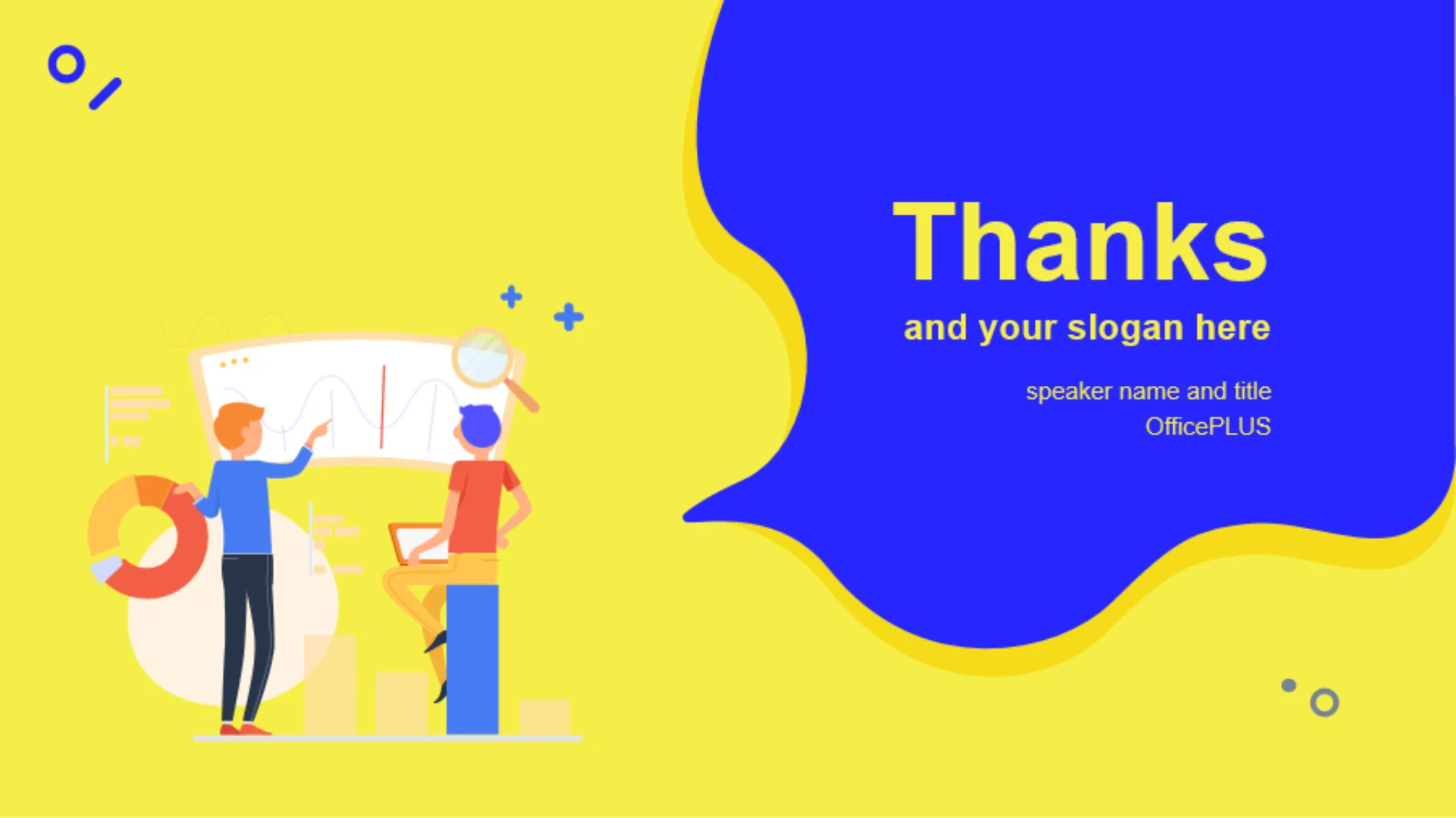 Thanks

and your slogan here

speaker name and title
OfficePLUS